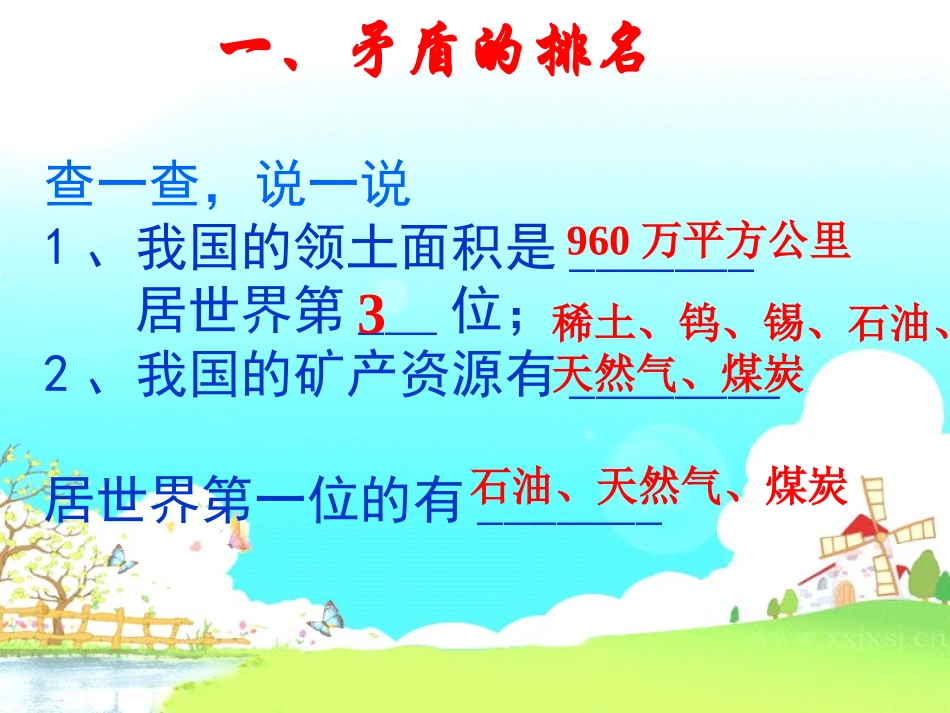 一、矛盾的排名

查一查，说一说

1、我国的领土面积是 960 万平方公里 居世界第 3 位；

2、我国的矿产资源有 稀土、钨、锡、石油、天然气、煤炭

居世界第一位的有 石油、天然气、煤炭

www.xxjxsj.cn